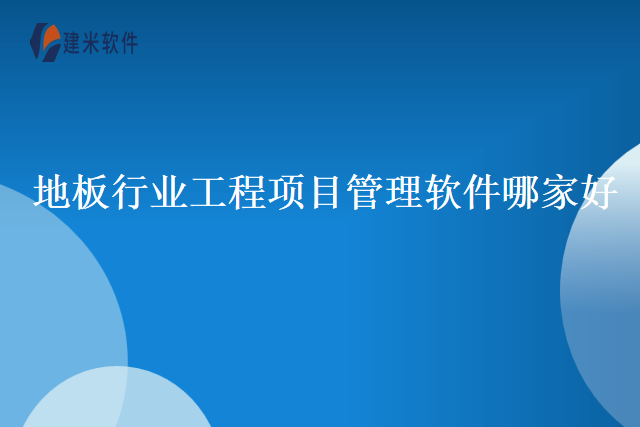 建米软件

地板行业工程项目管理软件哪家好